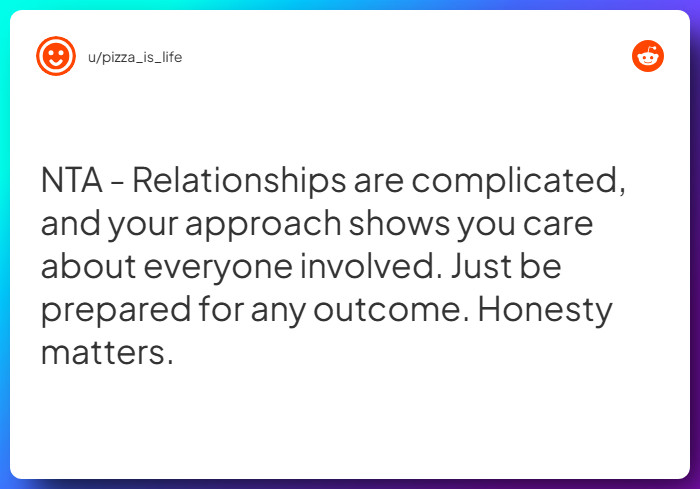 u/pizza_is_life

NTA - Relationships are complicated, and your approach shows you care about everyone involved. Just be prepared for any outcome. Honesty matters.